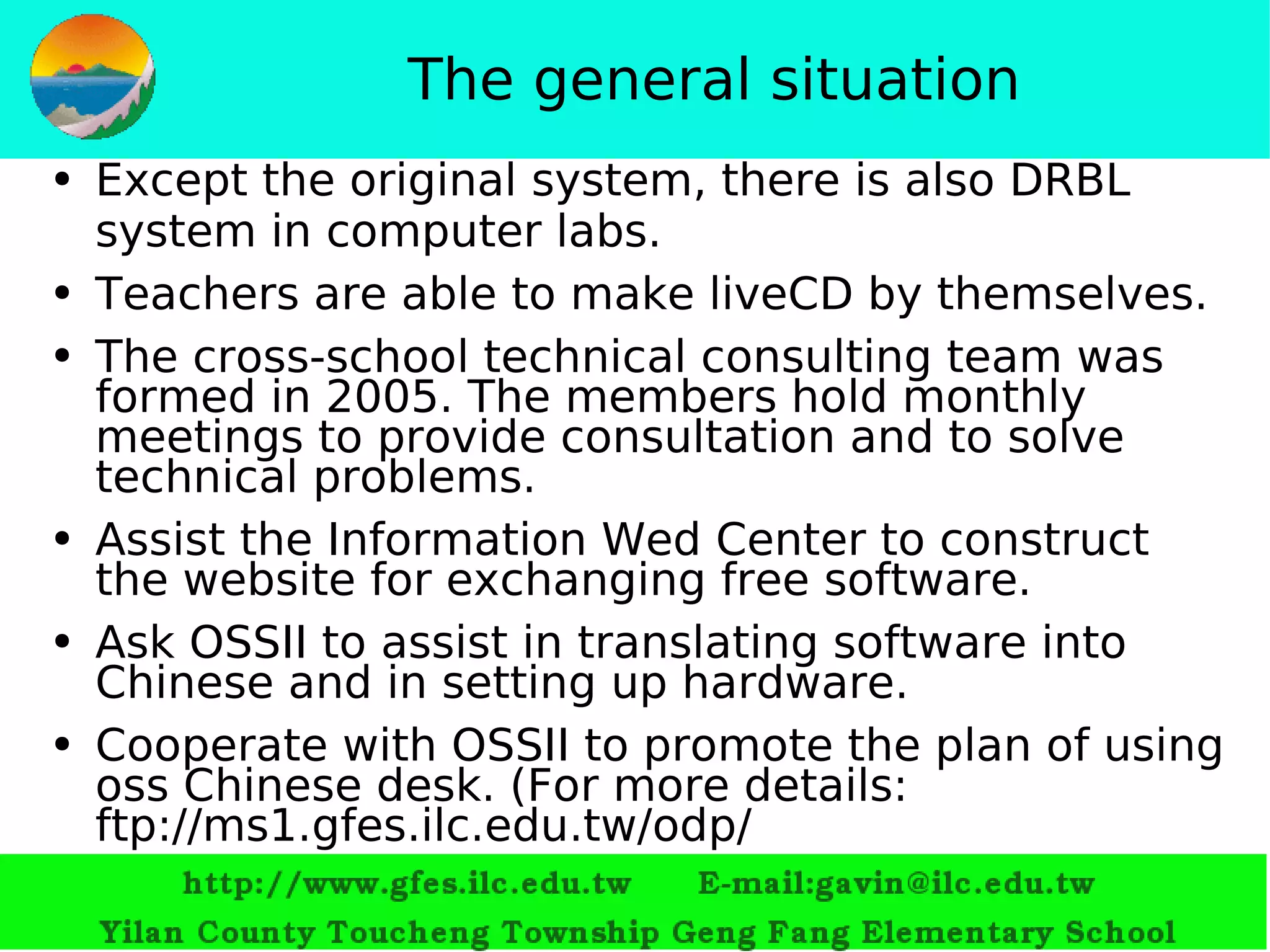 The general situation

• Except the original system, there is also DRBL system in computer labs.
• Teachers are able to make liveCD by themselves.
• The cross-school technical consulting team was formed in 2005. The members hold monthly meetings to provide consultation and to solve technical problems.
• Assist the Information Wed Center to construct the website for exchanging free software.
• Ask OSSII to assist in translating software into Chinese and in setting up hardware.
• Cooperate with OSSII to promote the plan of using oss Chinese desk. (For more details: ftp://ms1.gfes.ilc.edu.tw/odp/

http://www.gfes.ilc.edu.tw E-mail:gavin@ilc.edu.tw
Yilan County Toucheng Township Geng Fang Elementary School